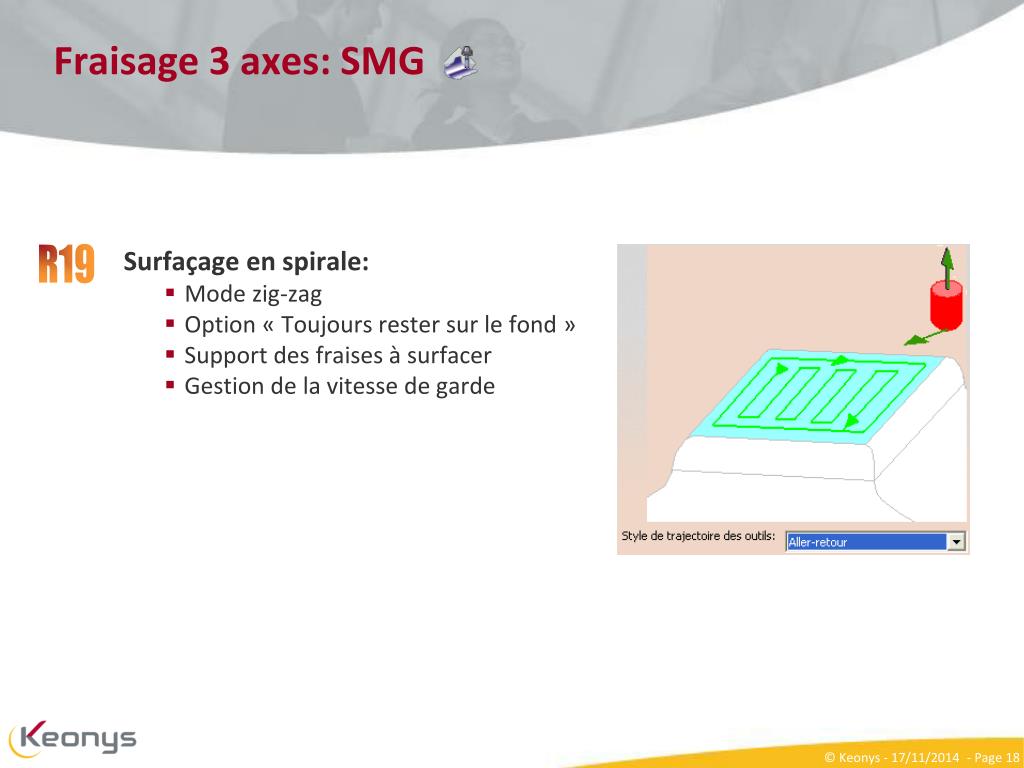 Fraisage 3 axes: SMG

R19

Surfaçage en spirale:
▪ Mode zig-zag
▪ Option « Toujours rester sur le fond »
▪ Support des fraises à surfacer
▪ Gestion de la vitesse de garde

Style de trajectoire des outils: Aller-retour

Keonys

© Keonys - 17/11/2014 - Page 18